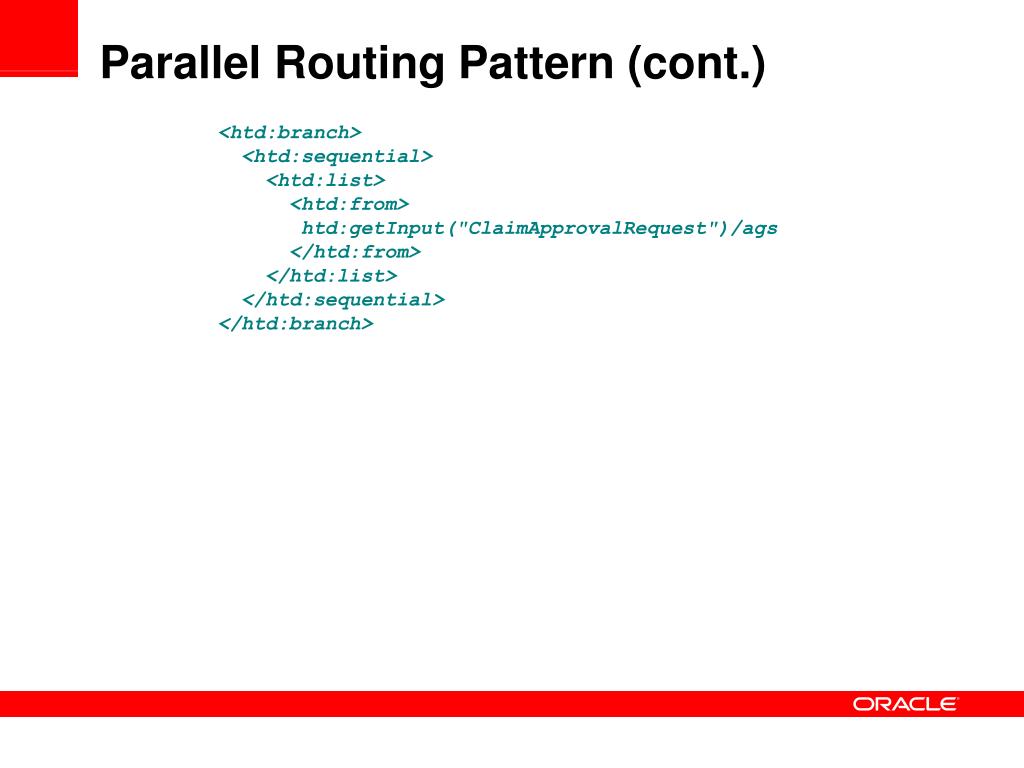 Parallel Routing Pattern (cont.)

<htd:branch>
  <htd:sequential>
    <htd:list>
      <htd:from>
       htd:getInput("ClaimApprovalRequest")/ags
      </htd:from>
    </htd:list>
  </htd:sequential>
</htd:branch>

ORACLE